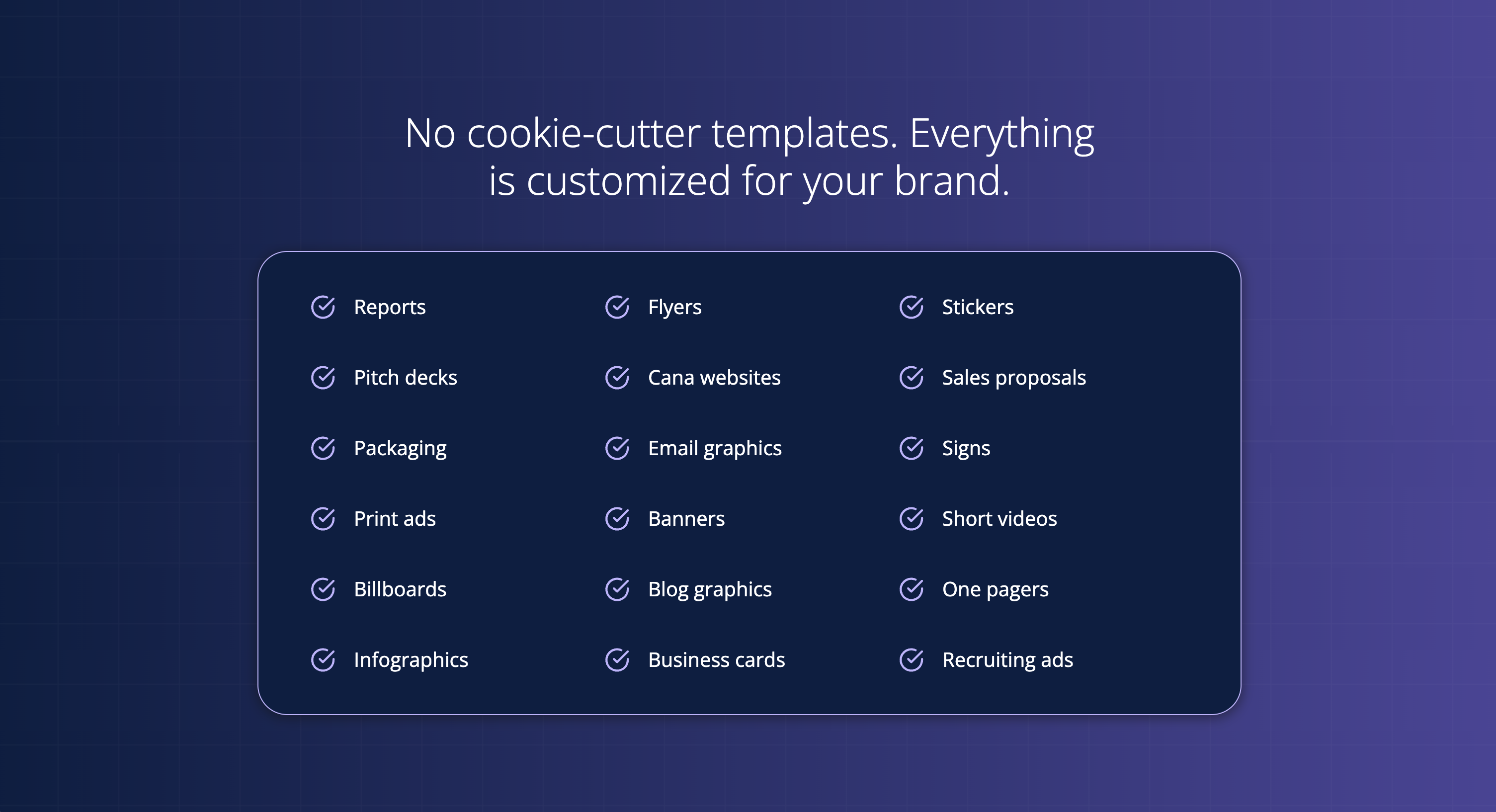 No cookie-cutter templates. Everything is customized for your brand.

Reports
Pitch decks
Packaging
Print ads
Billboards
Infographics

Flyers
Cana websites
Email graphics
Banners
Blog graphics
Business cards

Stickers
Sales proposals
Signs
Short videos
One pagers
Recruiting ads